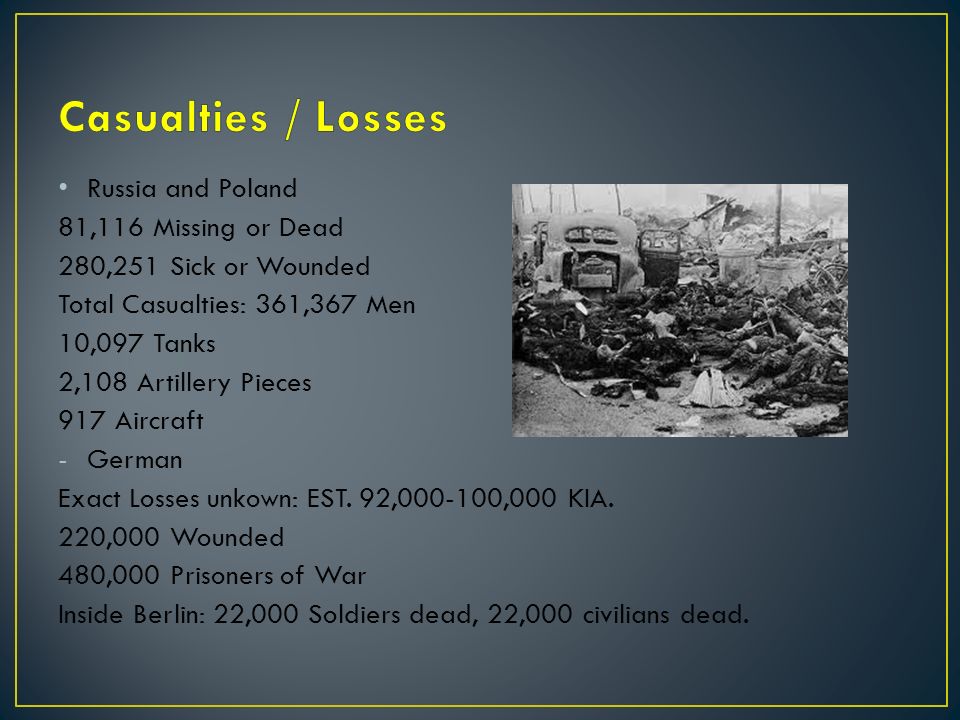 Casualties / Losses

• Russia and Poland

81,116 Missing or Dead

280,251 Sick or Wounded

Total Casualties: 361,367 Men

10,097 Tanks

2,108 Artillery Pieces

917 Aircraft

- German

Exact Losses unkown: EST. 92,000-100,000 KIA.

220,000 Wounded

480,000 Prisoners of War

Inside Berlin: 22,000 Soldiers dead, 22,000 civilians dead.